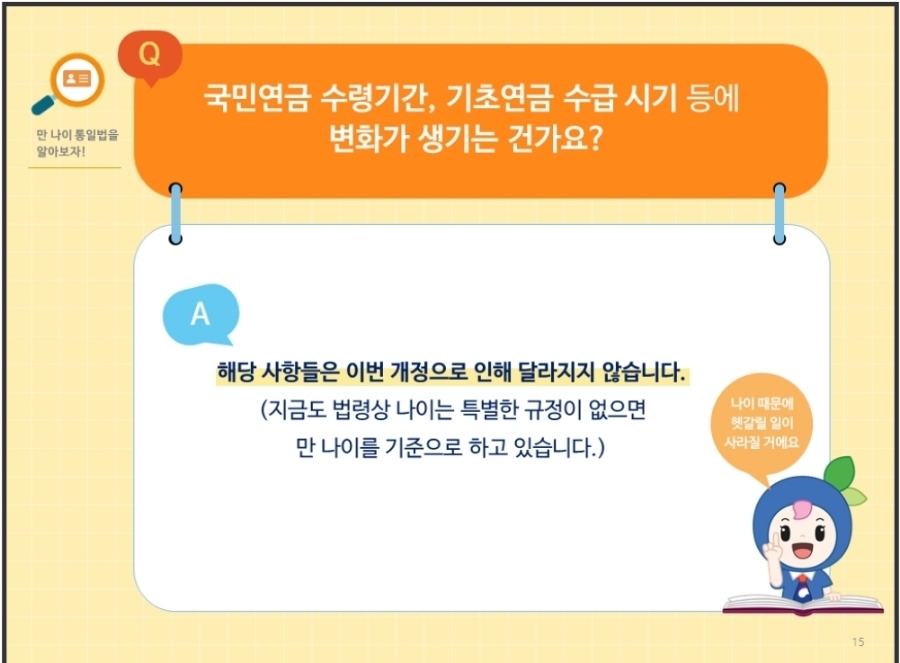 만 나이 통일법을 알아보자!

Q

국민연금 수령기간, 기초연금 수급 시기 등에 변화가 생기는 건가요?

A

해당 사항들은 이번 개정으로 인해 달라지지 않습니다.

(지금도 법령상 나이는 특별한 규정이 없으면 만 나이를 기준으로 하고 있습니다.)

나이 때문에 헷갈릴 일이 사라질 거에요

15